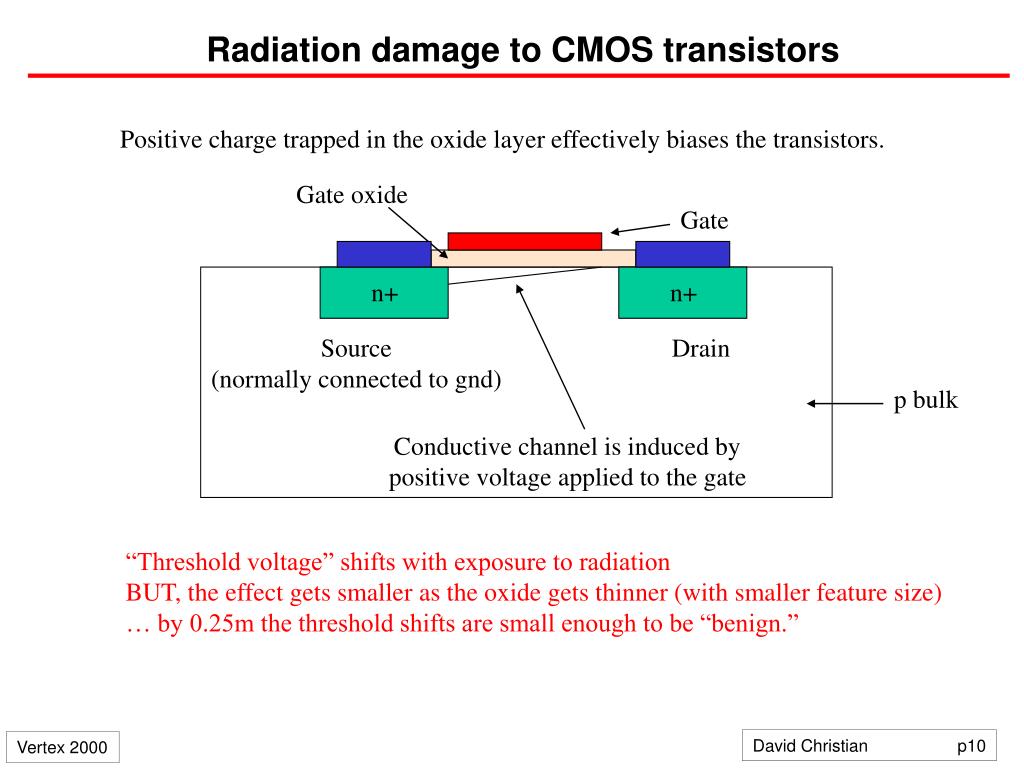 Radiation damage to CMOS transistors

Positive charge trapped in the oxide layer effectively biases the transistors.

Gate oxide

Gate

n+

n+

Source
(normally connected to gnd)

Drain

p bulk

Conductive channel is induced by
positive voltage applied to the gate

“Threshold voltage” shifts with exposure to radiation
BUT, the effect gets smaller as the oxide gets thinner (with smaller feature size)
… by 0.25m the threshold shifts are small enough to be “benign.”

Vertex 2000

David Christian p10